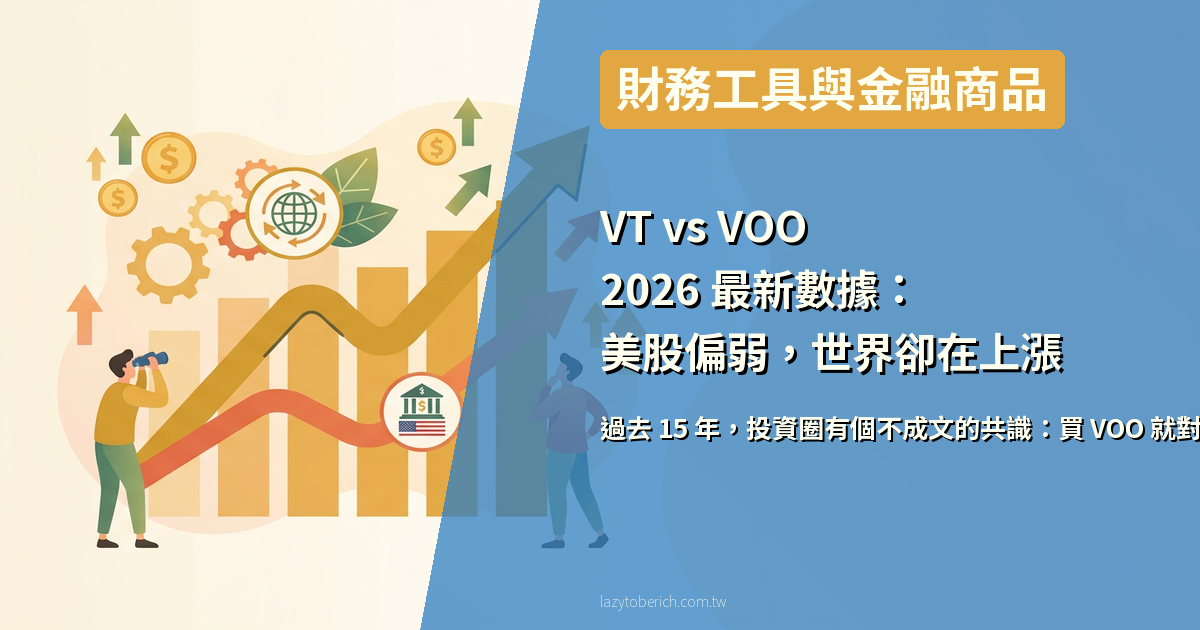 財務工具與金融商品

VT vs VOO
2026 最新數據：
美股偏弱，世界卻在上漲

過去 15 年，投資圈有個不成文的共識：買 VOO 就對

lazytoberich.com.tw